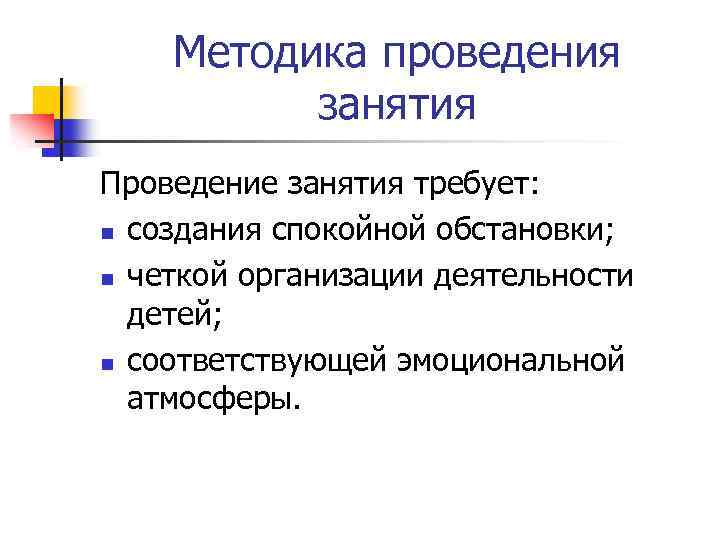 Методика проведения занятия

Проведение занятия требует:
- создания спокойной обстановки;
- четкой организации деятельности детей;
- соответствующей эмоциональной атмосферы.